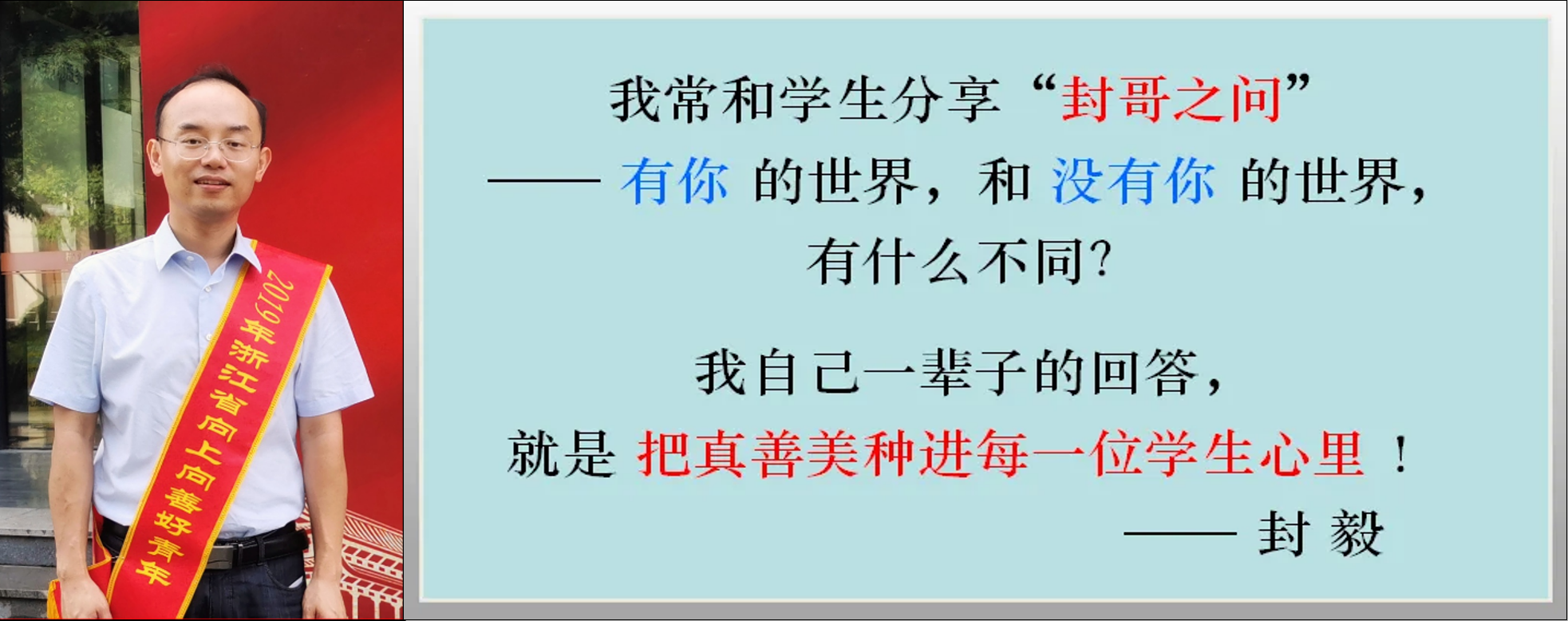 2019年浙江省向上向善好青年

我常和学生分享“封哥之问”
—— 有你 的世界，和 没有你 的世界，
有什么不同？

我自己一辈子的回答，
就是 把真善美种进每一位学生心里 ！
—— 封 毅